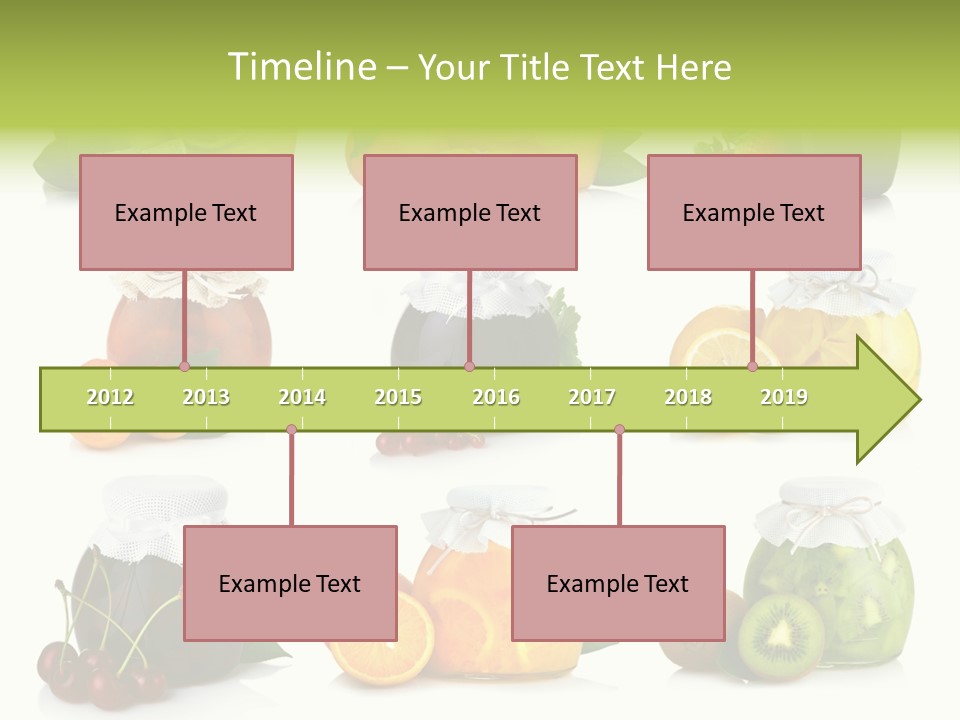 Timeline – Your Title Text Here

Example Text

Example Text

Example Text

2012 2013 2014 2015 2016 2017 2018 2019

Example Text

Example Text